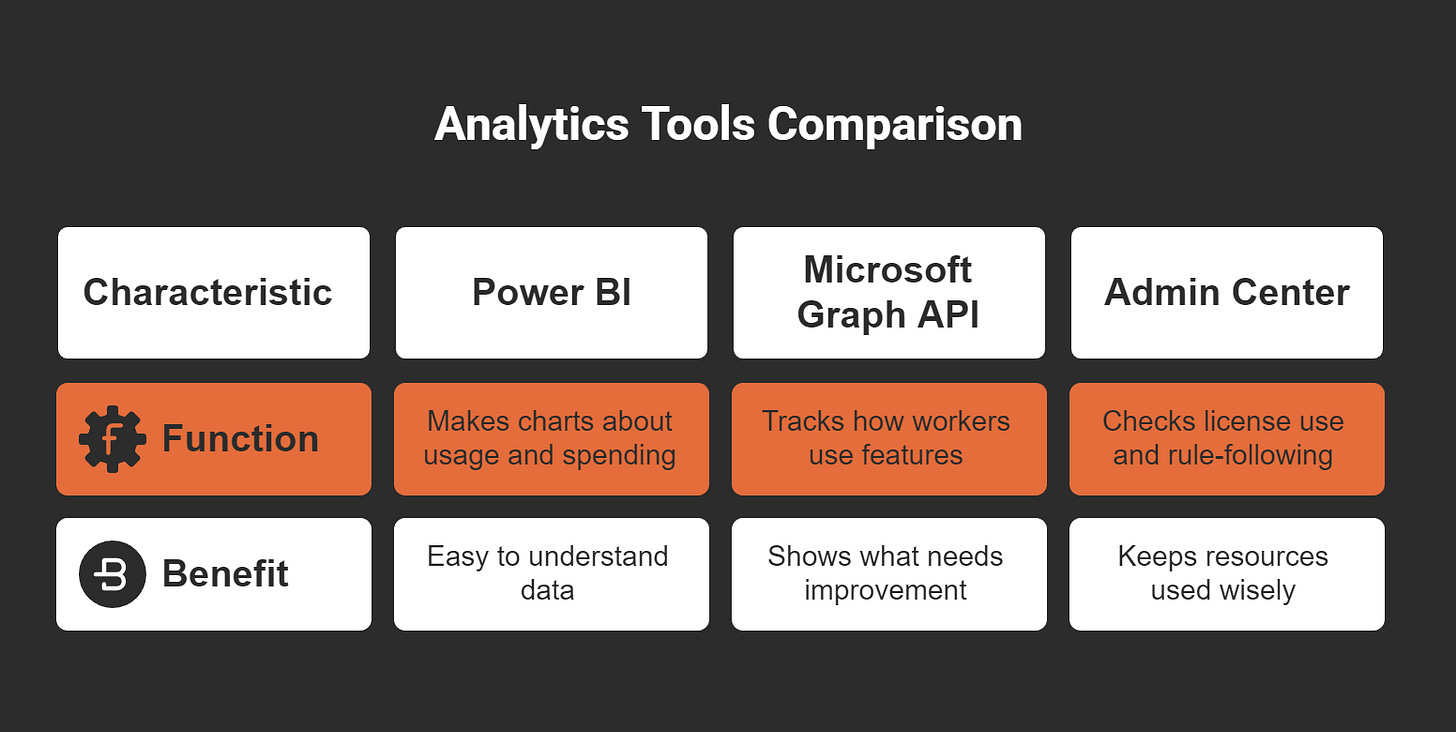 Analytics Tools Comparison

| Characteristic | Power BI | Microsoft Graph API | Admin Center |
|---|---|---|---|
| Function | Makes charts about usage and spending | Tracks how workers use features | Checks license use and rule-following |
| Benefit | Easy to understand data | Shows what needs improvement | Keeps resources used wisely |